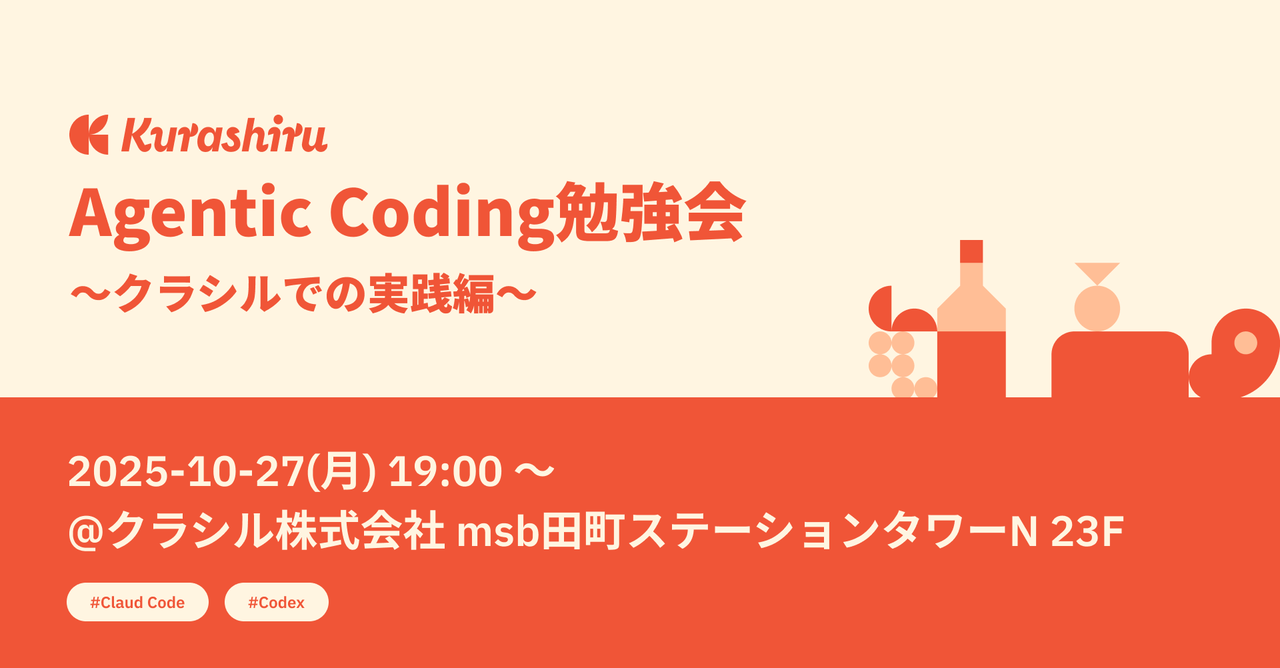 Kurashiru

Agentic Coding勉強会

〜クラシルでの実践編〜

2025-10-27(月) 19:00 〜
@クラシル株式会社 msb田町ステーションタワーN 23F

#Claud Code

#Codex